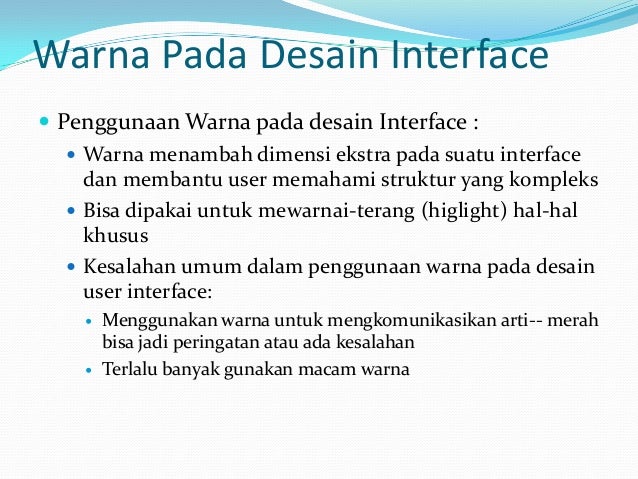 Warna Pada Desain Interface

- Penggunaan Warna pada desain Interface :
  - Warna menambah dimensi ekstra pada suatu interface dan membantu user memahami struktur yang kompleks
  - Bisa dipakai untuk mewarnai-terang (higlight) hal-hal khusus
  - Kesalahan umum dalam penggunaan warna pada desain user interface:
    - Menggunakan warna untuk mengkomunikasikan arti-- merah bisa jadi peringatan atau ada kesalahan
    - Terlalu banyak gunakan macam warna